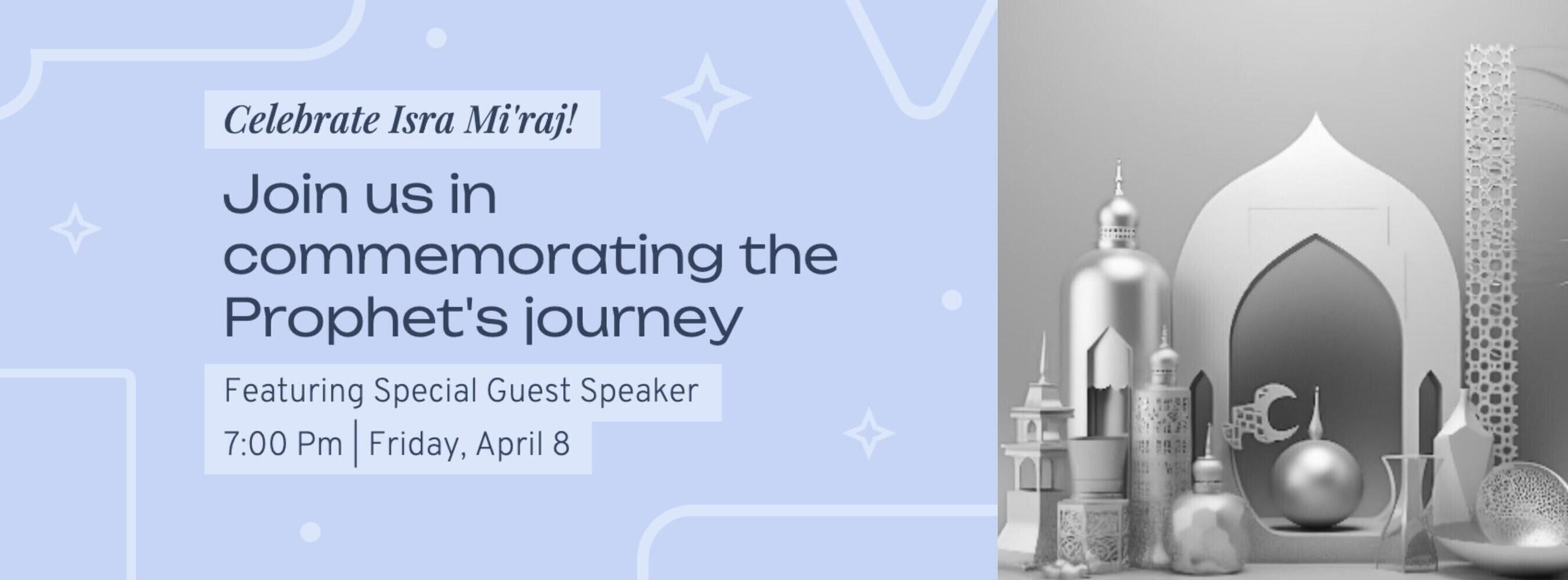 Celebrate Isra Mi'raj!

Join us in commemorating the Prophet's journey

Featuring Special Guest Speaker

7:00 Pm | Friday, April 8